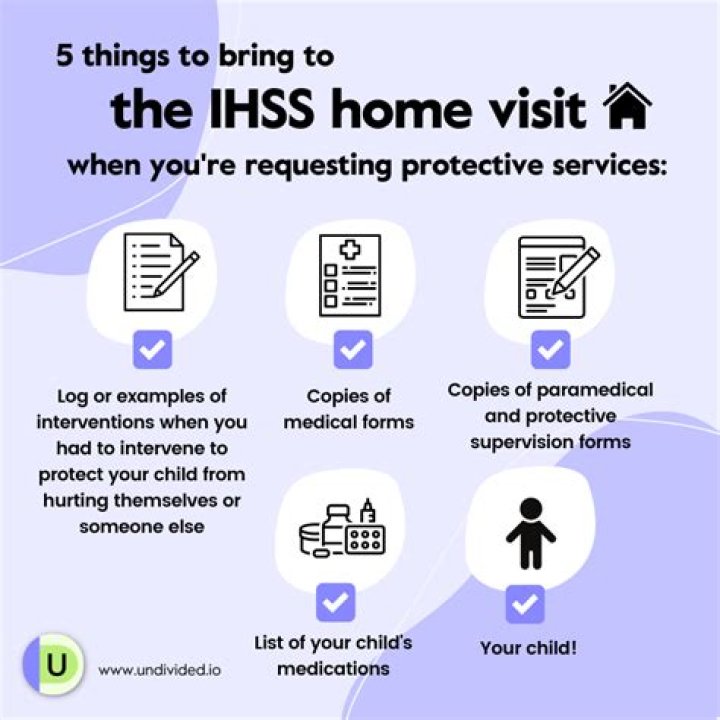 5 things to bring to
the IHSS home visit
when you're requesting protective services:

Log or examples of interventions when you had to intervene to protect your child from hurting themselves or someone else

Copies of medical forms

Copies of paramedical and protective supervision forms

List of your child's medications

Your child!

U

www.undivided.io